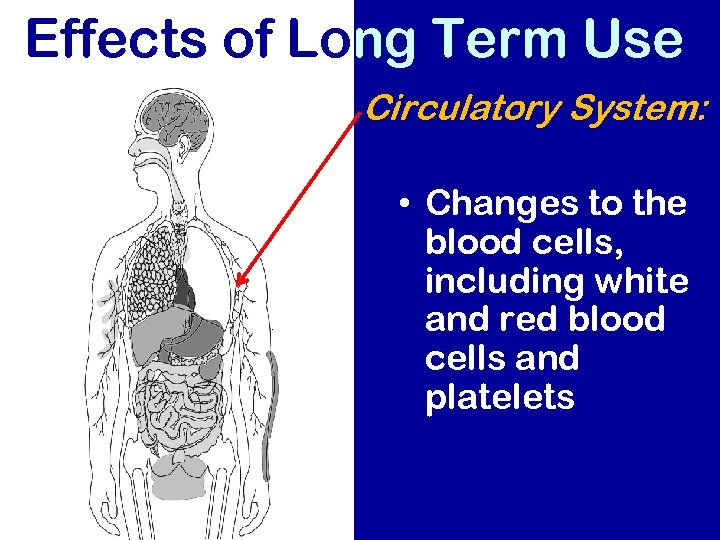 Effects of Long Term Use

Circulatory System:

• Changes to the blood cells, including white and red blood cells and platelets